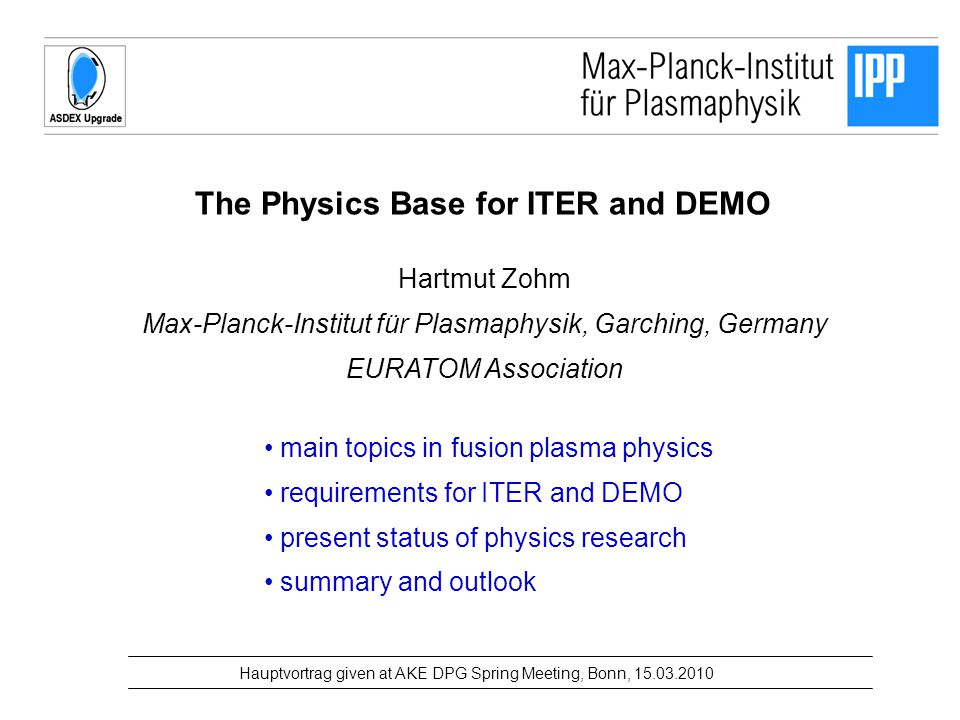 ASDEX Upgrade

Max-Planck-Institut für Plasmaphysik

IPP

The Physics Base for ITER and DEMO

Hartmut Zohm

Max-Planck-Institut für Plasmaphysik, Garching, Germany

EURATOM Association

• main topics in fusion plasma physics
• requirements for ITER and DEMO
• present status of physics research
• summary and outlook

Hauptvortrag given at AKE DPG Spring Meeting, Bonn, 15.03.2010